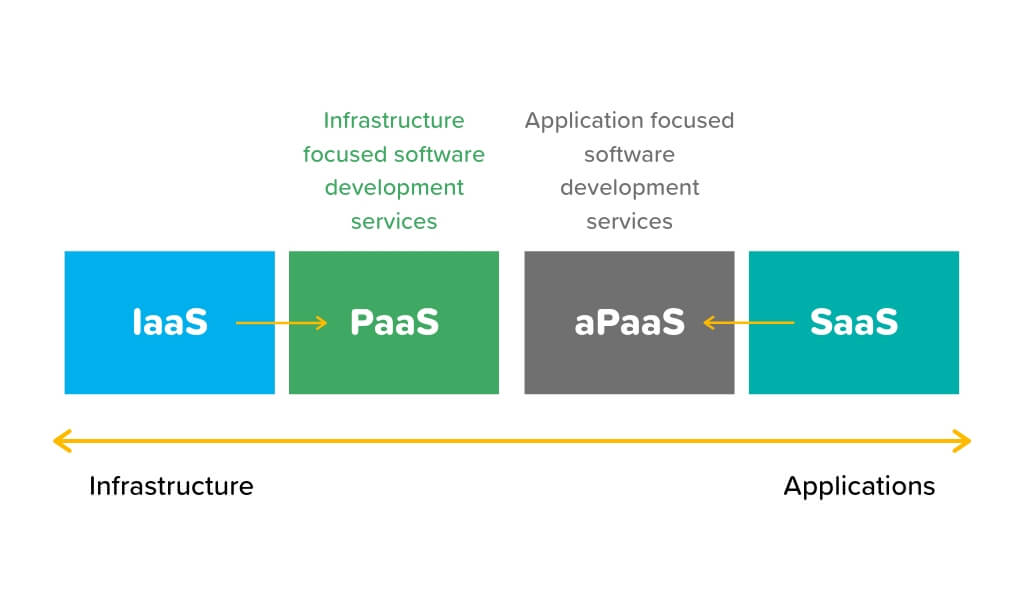 Infrastructure focused software development services

Application focused software development services

IaaS

PaaS

aPaaS

SaaS

Infrastructure

Applications